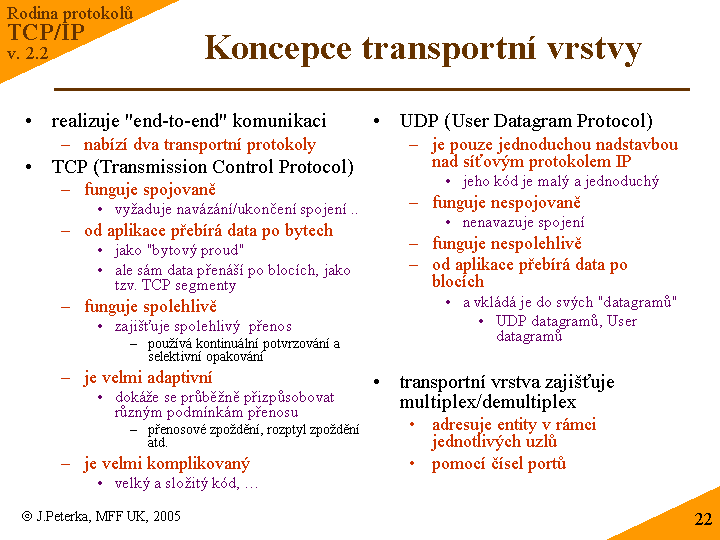 Rodina protokolů
TCP/IP
v. 2.2

Koncepce transportní vrstvy

• realizuje "end-to-end" komunikaci
– nabízí dva transportní protokoly
• TCP (Transmission Control Protocol)
– funguje spojovaně
• vyžaduje navázání/ukončení spojení ..
– od aplikace přebírá data po bytech
• jako "bytový proud"
• ale sám data přenáší po blocích, jako tzv. TCP segmenty
– funguje spolehlivě
• zajišťuje spolehlivý přenos
– používá kontinuální potvrzování a selektivní opakování
– je velmi adaptivní
• dokáže se průběžně přizpůsobovat různým podmínkám přenosu
– přenosové zpoždění, rozptyl zpoždění atd.
– je velmi komplikovaný
• velký a složitý kód, …

• UDP (User Datagram Protocol)
– je pouze jednoduchou nadstavbou nad síťovým protokolem IP
• jeho kód je malý a jednoduchý
– funguje nespojovaně
• nenavazuje spojení
– funguje nespolehlivě
– od aplikace přebírá data po blocích
• a vkládá je do svých "datagramů"
• UDP datagramů, User datagramů

• transportní vrstva zajišťuje multiplex/demultiplex
• adresuje entity v rámci jednotlivých uzlů
• pomocí čísel portů

© J.Peterka, MFF UK, 2005

22